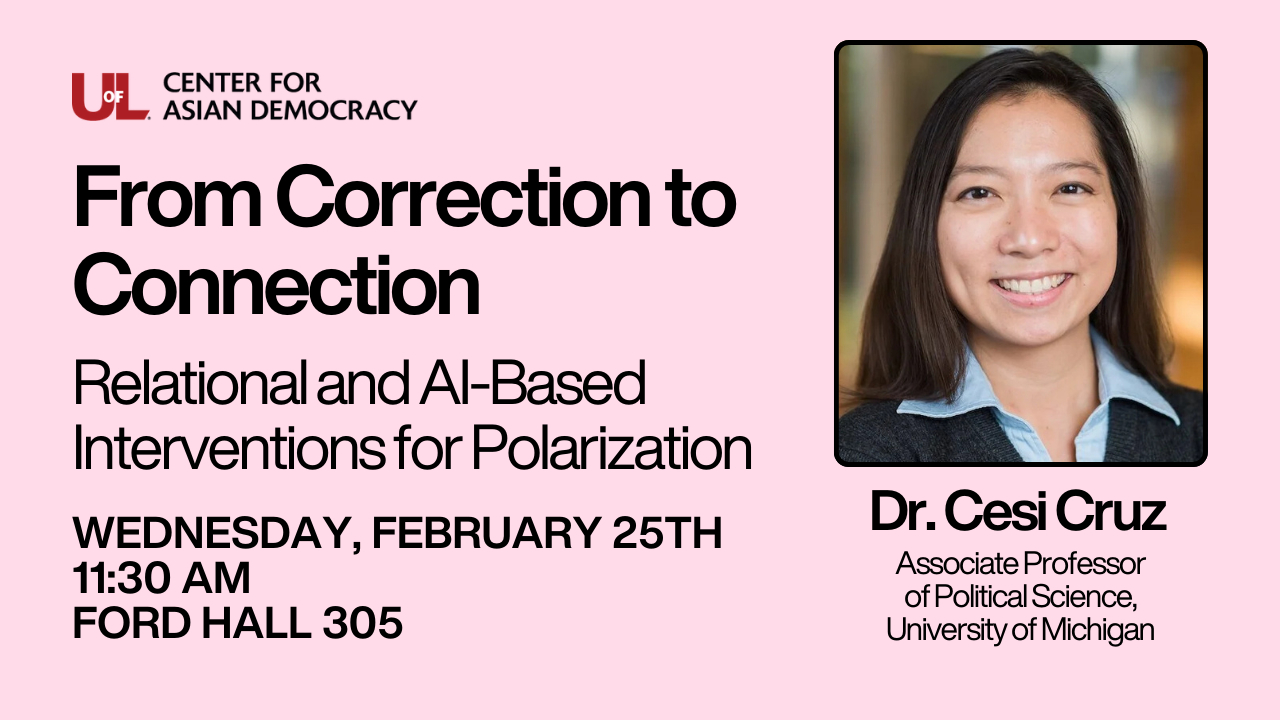 UofL CENTER FOR ASIAN DEMOCRACY

From Correction to Connection

Relational and AI-Based Interventions for Polarization

WEDNESDAY, FEBRUARY 25TH
11:30 AM
FORD HALL 305

Dr. Cesi Cruz

Associate Professor of Political Science, University of Michigan